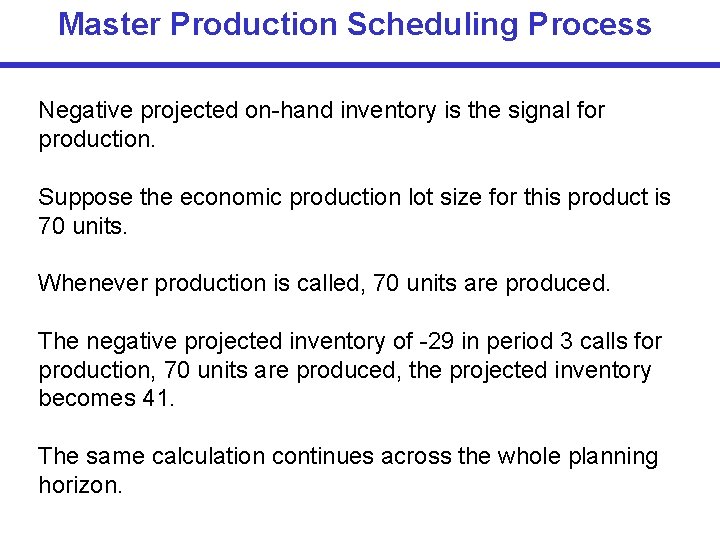 Master Production Scheduling Process

Negative projected on-hand inventory is the signal for production.

Suppose the economic production lot size for this product is 70 units.

Whenever production is called, 70 units are produced.

The negative projected inventory of -29 in period 3 calls for production, 70 units are produced, the projected inventory becomes 41.

The same calculation continues across the whole planning horizon.